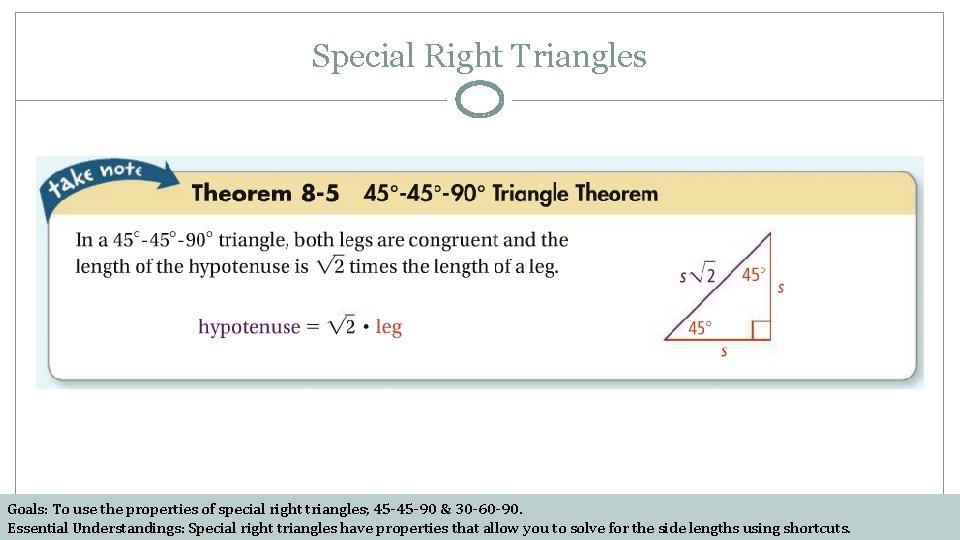 Special Right Triangles

take note

Theorem 8-5 45°-45°-90° Triangle Theorem

In a 45°-45°-90° triangle, both legs are congruent and the length of the hypotenuse is $\sqrt{2}$ times the length of a leg.

hypotenuse = $\sqrt{2}$ • leg

$s\sqrt{2}$
45°
s
45°
s

Goals: To use the properties of special right triangles; 45-45-90 & 30-60-90.
Essential Understandings: Special right triangles have properties that allow you to solve for the side lengths using shortcuts.